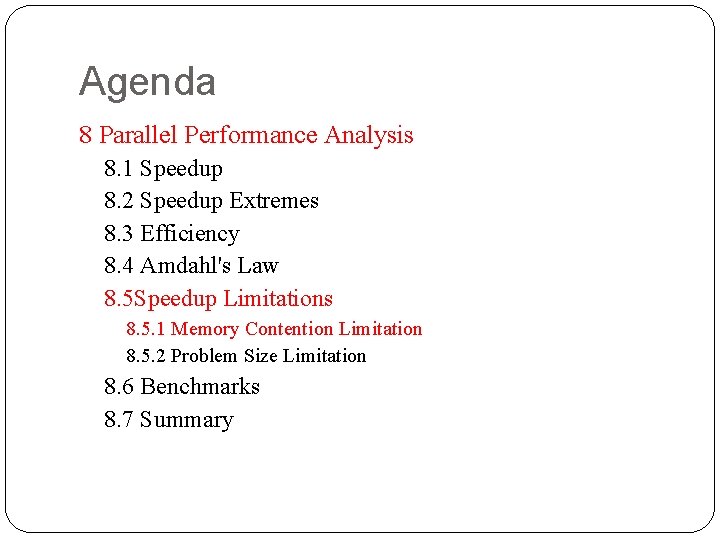 Agenda

8 Parallel Performance Analysis

8.1 Speedup

8.2 Speedup Extremes

8.3 Efficiency

8.4 Amdahl's Law

8.5Speedup Limitations

8.5.1 Memory Contention Limitation

8.5.2 Problem Size Limitation

8.6 Benchmarks

8.7 Summary